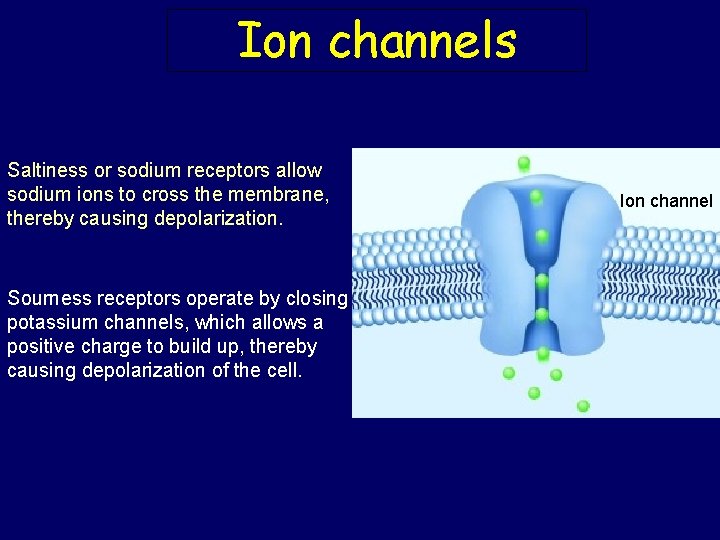 Ion channels

Saltiness or sodium receptors allow sodium ions to cross the membrane, thereby causing depolarization.

Sourness receptors operate by closing potassium channels, which allows a positive charge to build up, thereby causing depolarization of the cell.

Ion channel